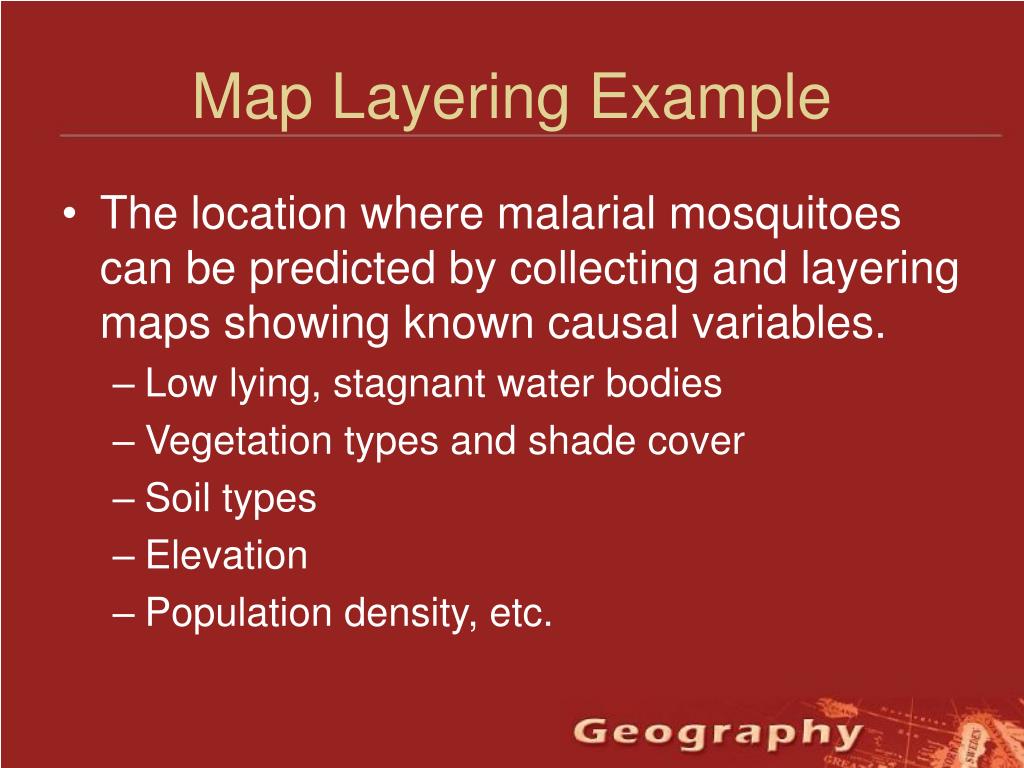 Map Layering Example

• The location where malarial mosquitoes can be predicted by collecting and layering maps showing known causal variables.
– Low lying, stagnant water bodies
– Vegetation types and shade cover
– Soil types
– Elevation
– Population density, etc.

Geography